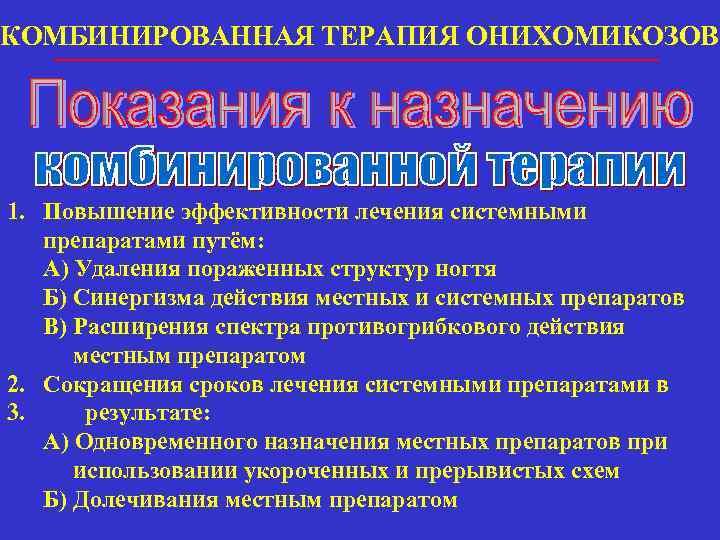 КОМБИНИРОВАННАЯ ТЕРАПИЯ ОНИХОМИКОЗОВ

Показания к назначению

комбинированной терапии

1. Повышение эффективности лечения системными препаратами путём:
А) Удаления пораженных структур ногтя
Б) Синергизма действия местных и системных препаратов
В) Расширения спектра противогрибкового действия местным препаратом
2. Сокращения сроков лечения системными препаратами в
3. результате:
А) Одновременного назначения местных препаратов при использовании укороченных и прерывистых схем
Б) Долечивания местным препаратом